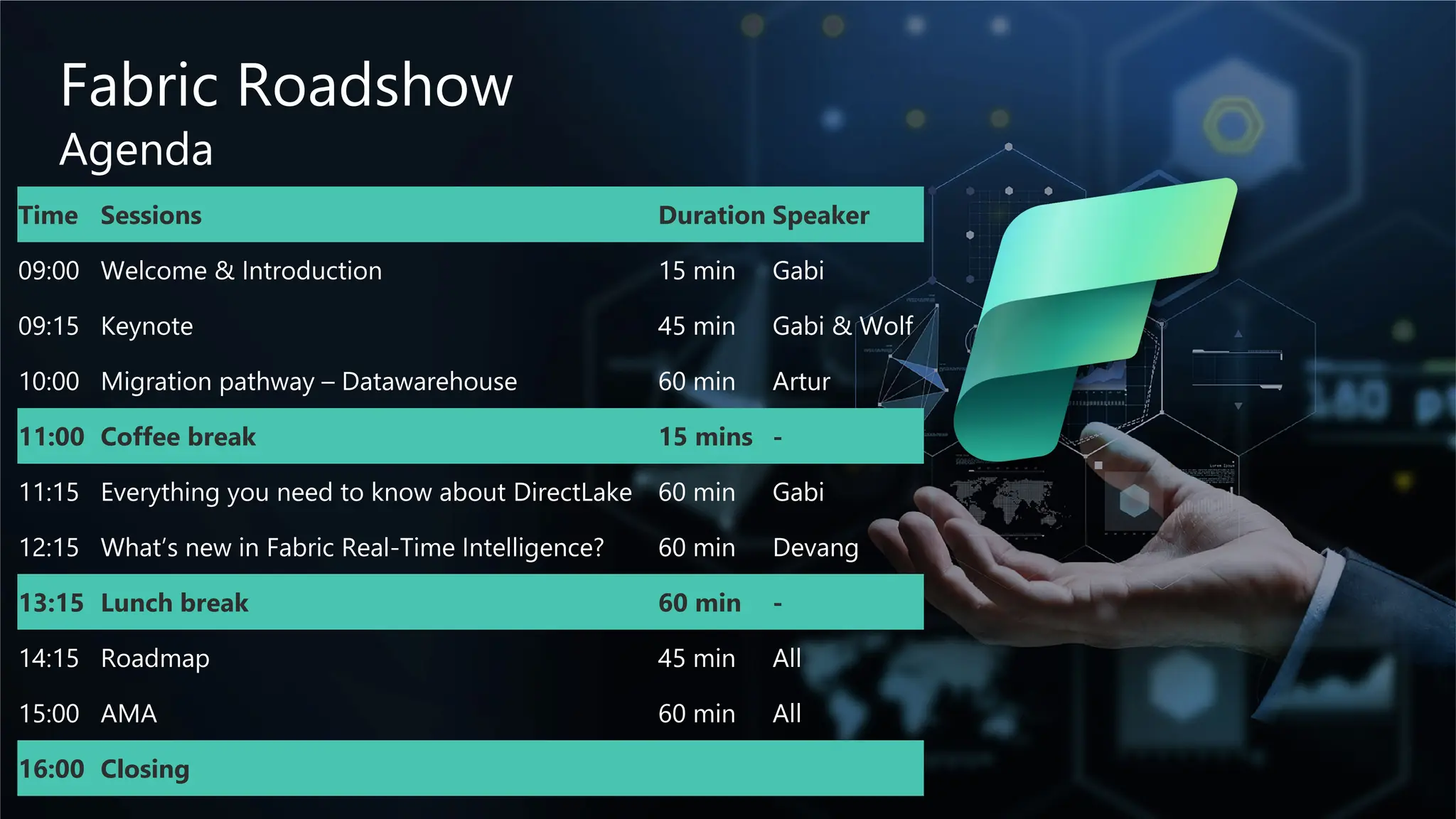 Fabric Roadshow
Agenda

| Time | Sessions | Duration | Speaker |
|---|---|---|---|
| 09:00 | Welcome & Introduction | 15 min | Gabi |
| 09:15 | Keynote | 45 min | Gabi & Wolf |
| 10:00 | Migration pathway – Datawarehouse | 60 min | Artur |
| 11:00 | Coffee break | 15 mins | - |
| 11:15 | Everything you need to know about DirectLake | 60 min | Gabi |
| 12:15 | What's new in Fabric Real-Time Intelligence? | 60 min | Devang |
| 13:15 | Lunch break | 60 min | - |
| 14:15 | Roadmap | 45 min | All |
| 15:00 | AMA | 60 min | All |
| 16:00 | Closing | | |